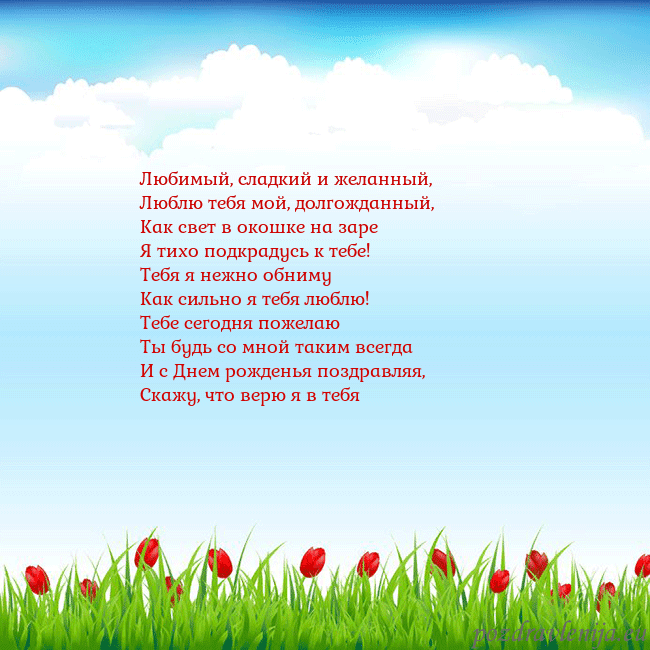 Любимый, сладкий и желанный,
Люблю тебя мой, долгожданный,
Как свет в окошке на заре
Я тихо подкрадусь к тебе!
Тебя я нежно обниму
Как сильно я тебя люблю!
Тебе сегодня пожелаю
Ты будь со мной таким всегда
И с Днем рожденья поздравляя,
Скажу, что верю я в тебя

pozdravlenija.eu